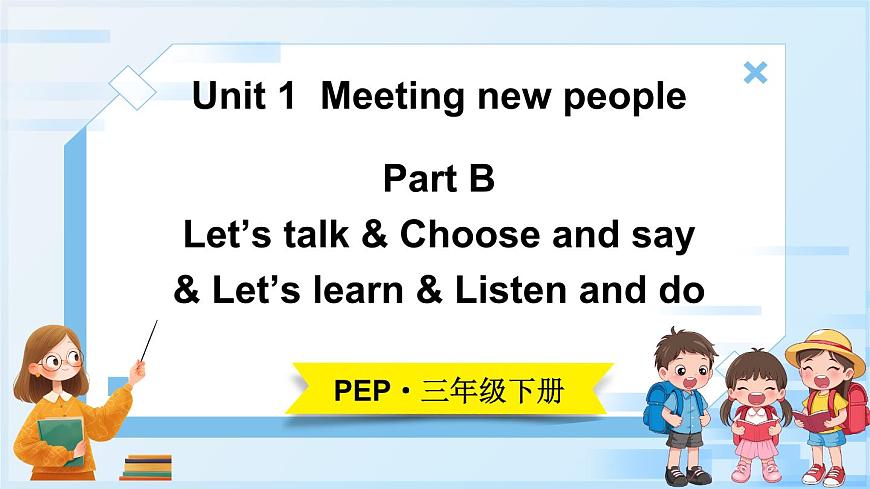 Unit 1 Meeting new people

Part B
Let’s talk & Choose and say & Let’s learn & Listen and do

PEP · 三年级下册